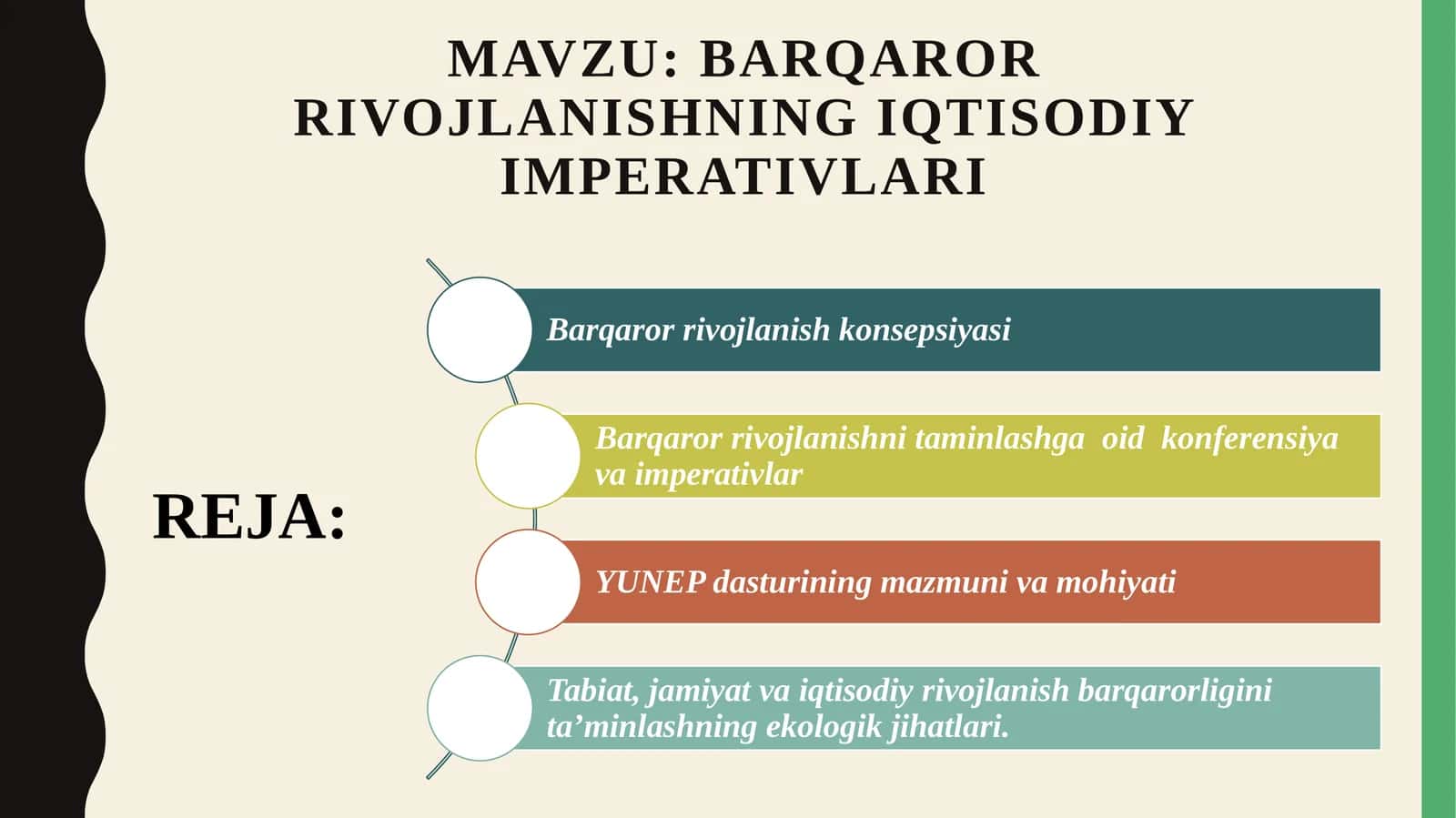 MAVZU: BARQAROR RIVOJLANISHNING IQTISODIY IMPERATIVLARI

REJA:

Barqaror rivojlanish konsepsiyasi

Barqaror rivojlanishni taminlashga oid konferensiya va imperativlar

YUNEP dasturining mazmuni va mohiyati

Tabiat, jamiyat va iqtisodiy rivojlanish barqarorligini ta’minlashning ekologik jihatlari.